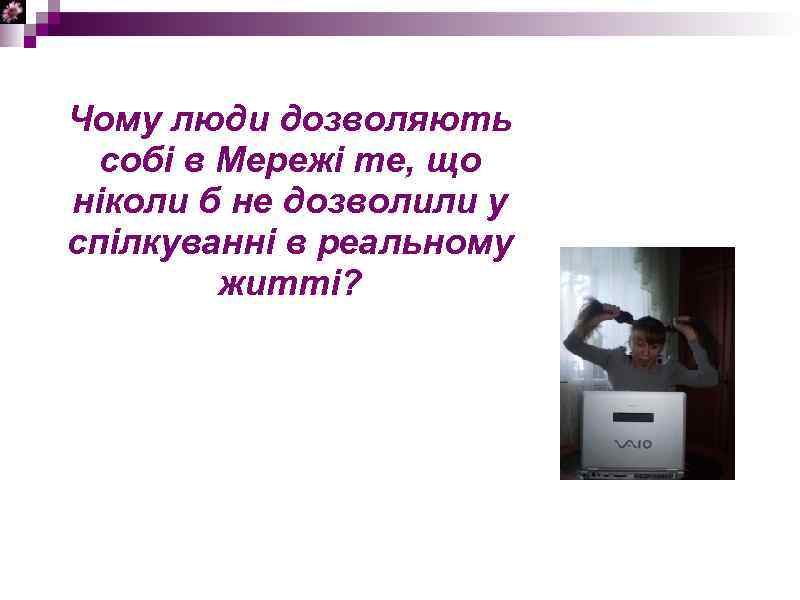 Чому люди дозволяють собі в Мережі те, що ніколи б не дозволили у спілкуванні в реальному житті?

VAIO